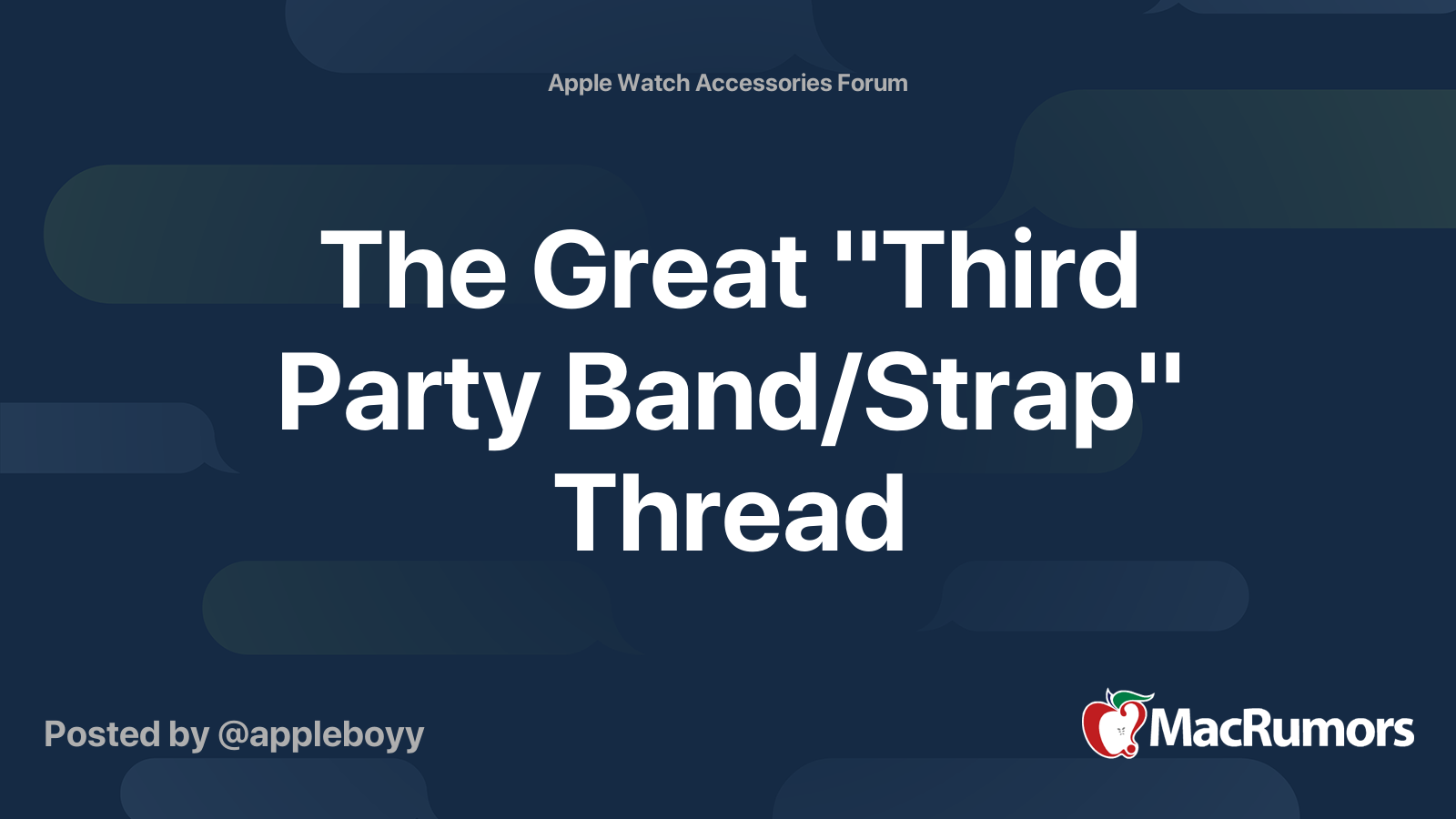 Apple Watch Accessories Forum

The Great "Third Party Band/Strap" Thread

Posted by @appleboyy

MacRumors